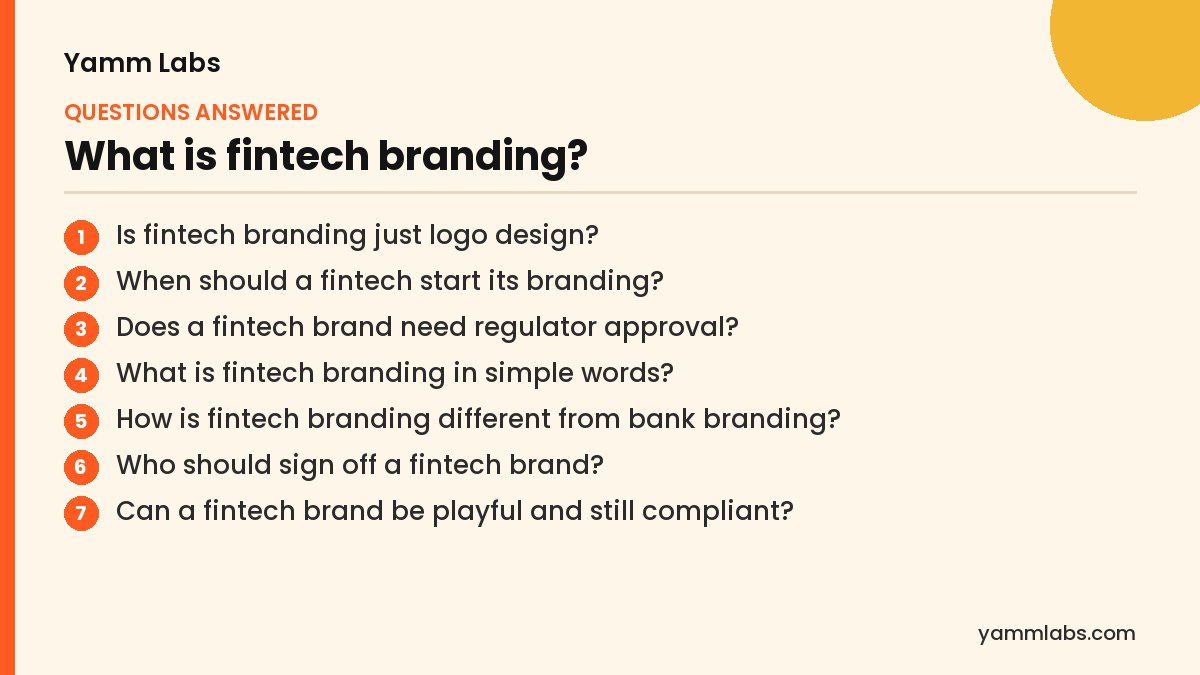 Yamm Labs

QUESTIONS ANSWERED

What is fintech branding?

1 Is fintech branding just logo design?
2 When should a fintech start its branding?
3 Does a fintech brand need regulator approval?
4 What is fintech branding in simple words?
5 How is fintech branding different from bank branding?
6 Who should sign off a fintech brand?
7 Can a fintech brand be playful and still compliant?

yammlabs.com